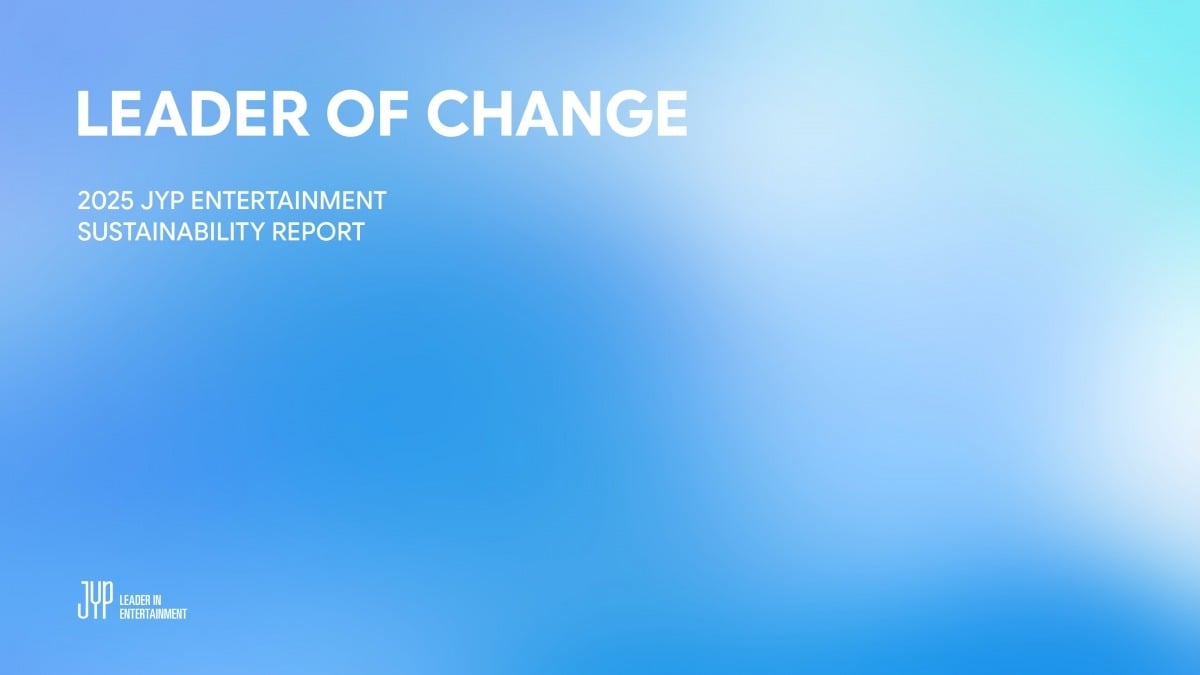 LEADER OF CHANGE

2025 JYP ENTERTAINMENT
SUSTAINABILITY REPORT

JYP LEADER IN ENTERTAINMENT